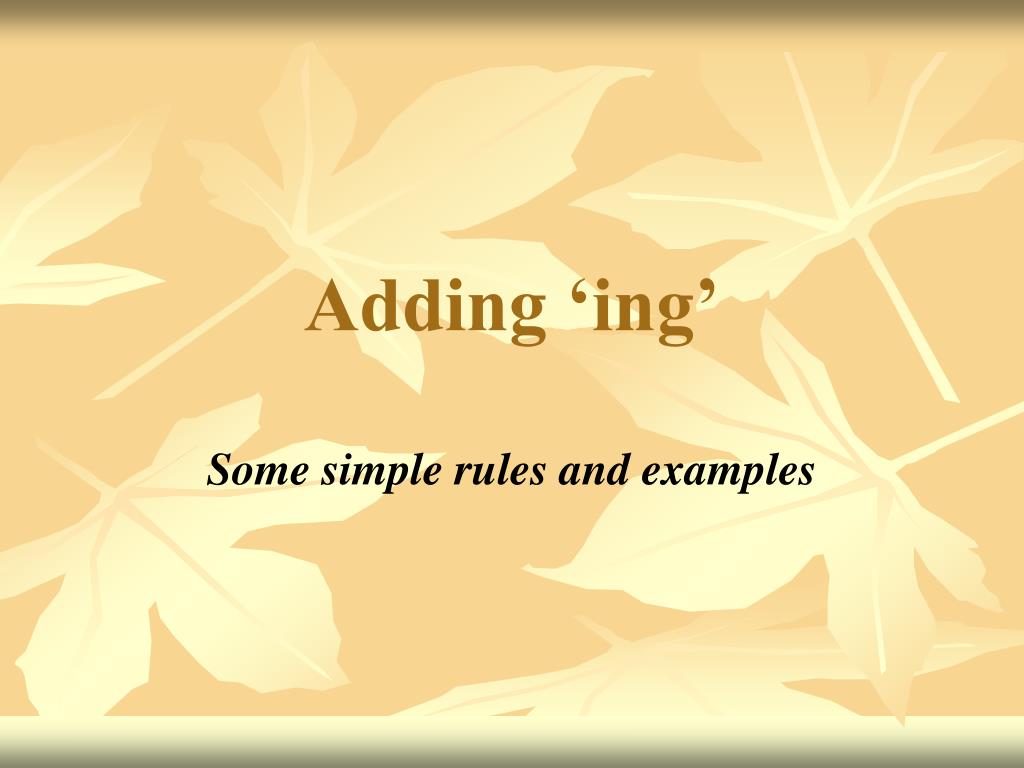 Adding ‘ing’

Some simple rules and examples